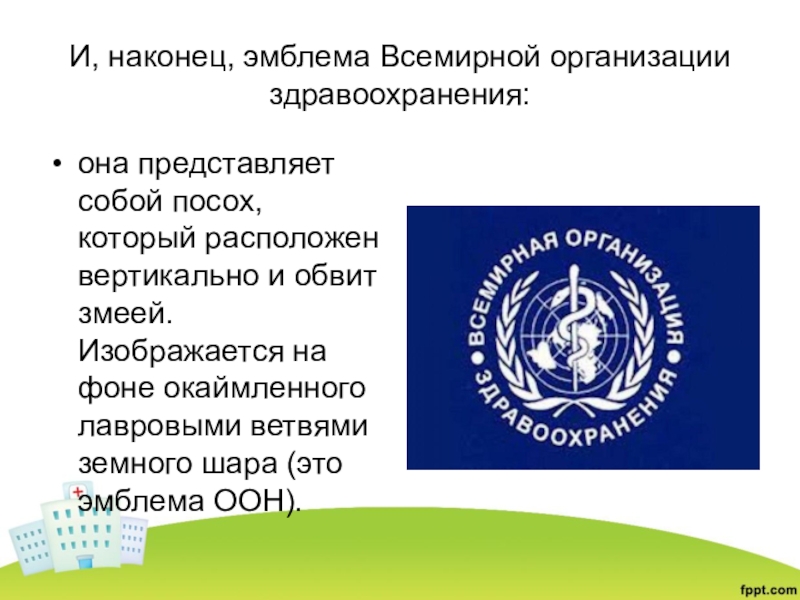 И, наконец, эмблема Всемирной организации здравоохранения:

• она представляет собой посох, который расположен вертикально и обвит змеей. Изображается на фоне окаймленного лавровыми ветвями земного шара (это эмблема ООН).

ВСЕМИРНАЯ ОРГАНИЗАЦИЯ ЗДРАВООХРАНЕНИЯ

fppt.com